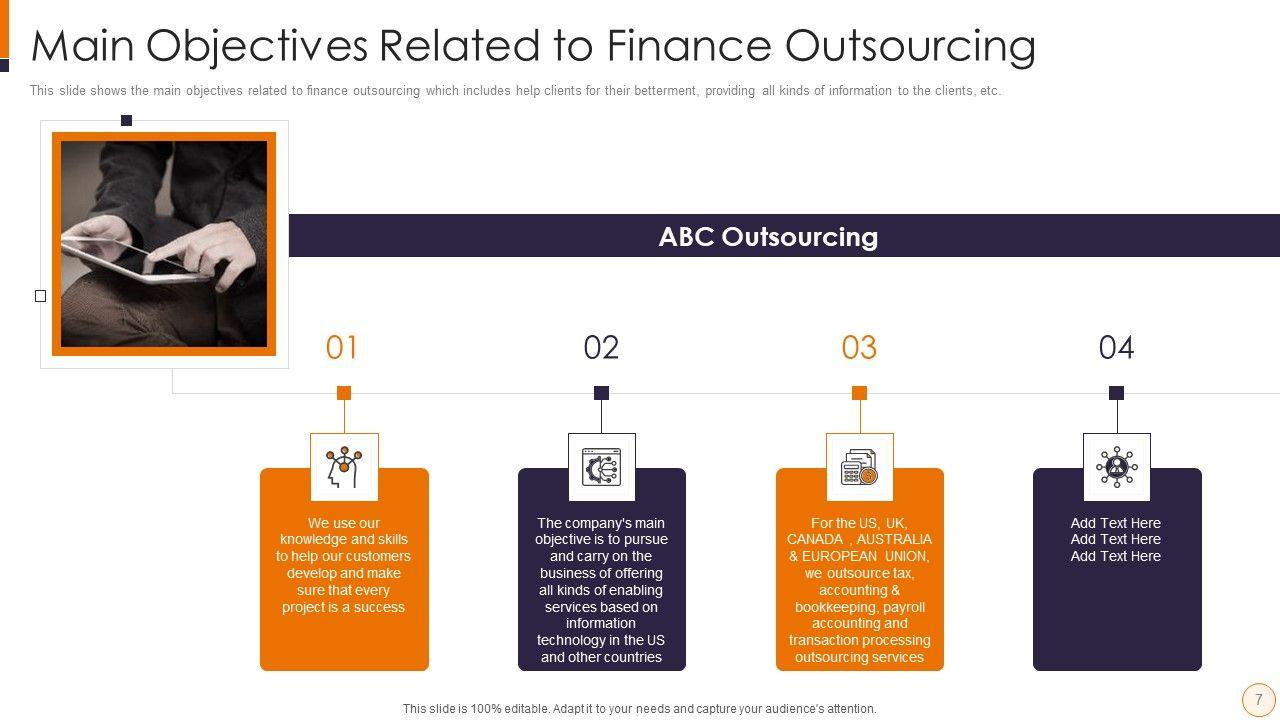 Main Objectives Related to Finance Outsourcing

This slide shows the main objectives related to finance outsourcing which includes help clients for their betterment, providing all kinds of information to the clients, etc.

ABC Outsourcing

01

We use our knowledge and skills to help our customers develop and make sure that every project is a success

02

The company's main objective is to pursue and carry on the business of offering all kinds of enabling services based on information technology in the US and other countries

03

For the US, UK, CANADA , AUSTRALIA & EUROPEAN UNION, we outsource tax, accounting & bookkeeping, payroll accounting and transaction processing outsourcing services

04

Add Text Here
Add Text Here
Add Text Here

This slide is 100% editable. Adapt it to your needs and capture your audience's attention.

7